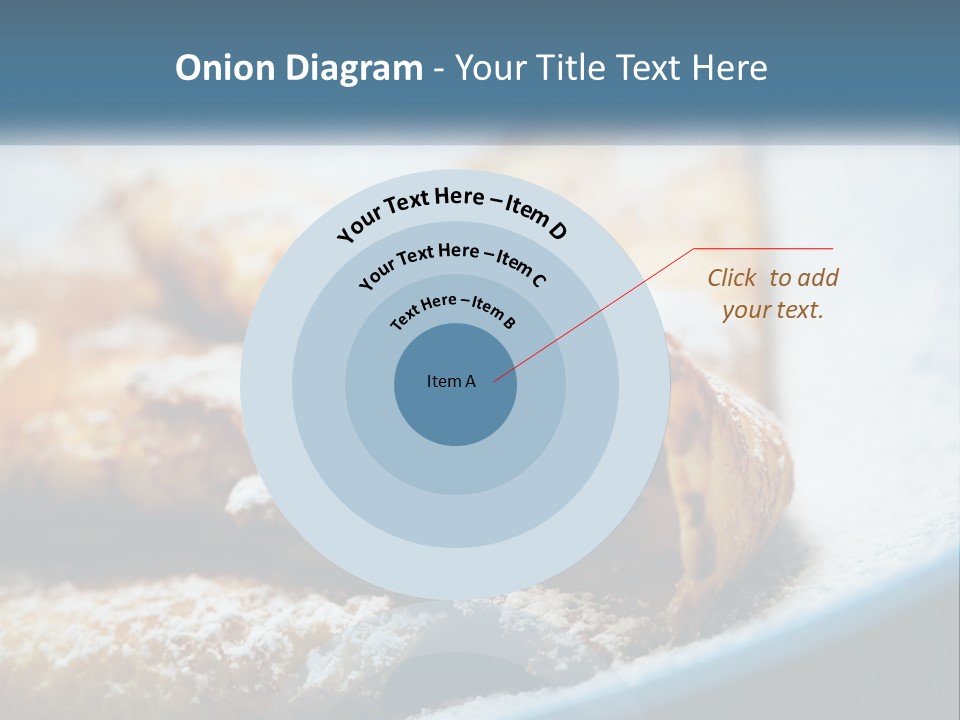 Onion Diagram - Your Title Text Here

Your Text Here – Item D

Your Text Here – Item C

Text Here – Item B

Item A

Click to add your text.